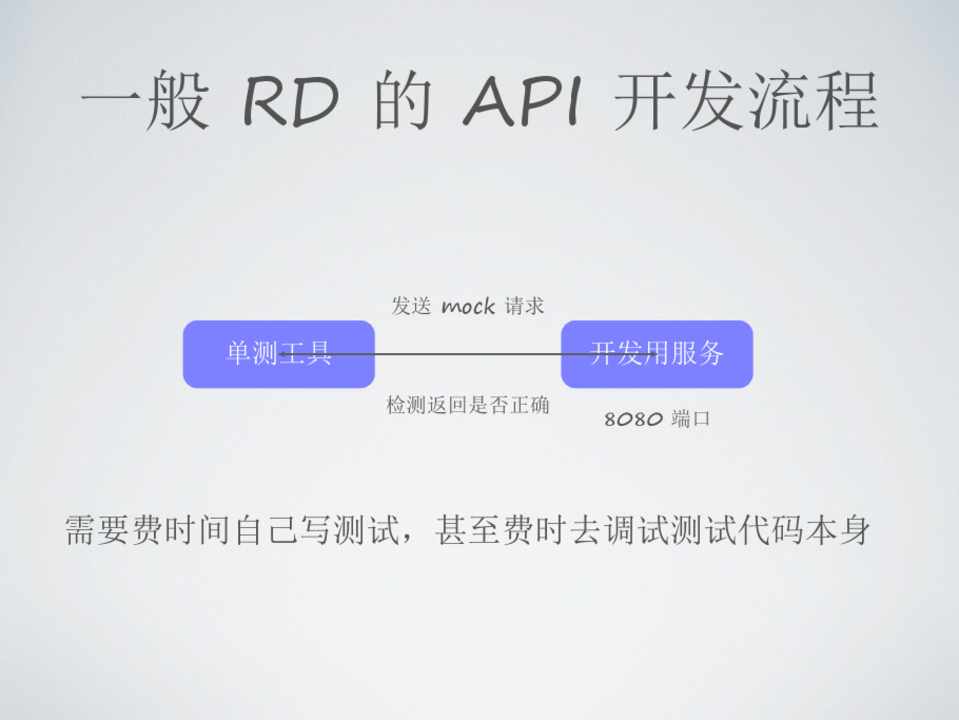 一般 RD 的 API 开发流程

发送 mock 请求

单测工具

开发用服务

检测返回是否正确

8080 端口

需要费时间自己写测试，甚至费时去调试测试代码本身